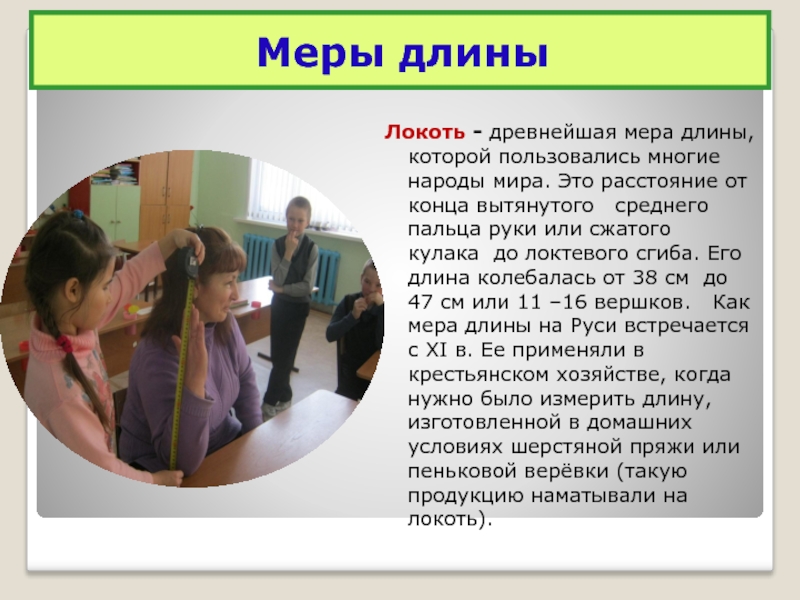 Меры длины

Локоть - древнейшая мера длины, которой пользовались многие народы мира. Это расстояние от конца вытянутого среднего пальца руки или сжатого кулака до локтевого сгиба. Его длина колебалась от 38 см до 47 см или 11 –16 вершков. Как мера длины на Руси встречается с XI в. Ее применяли в крестьянском хозяйстве, когда нужно было измерить длину, изготовленной в домашних условиях шерстяной пряжи или пеньковой верёвки (такую продукцию наматывали на локоть).